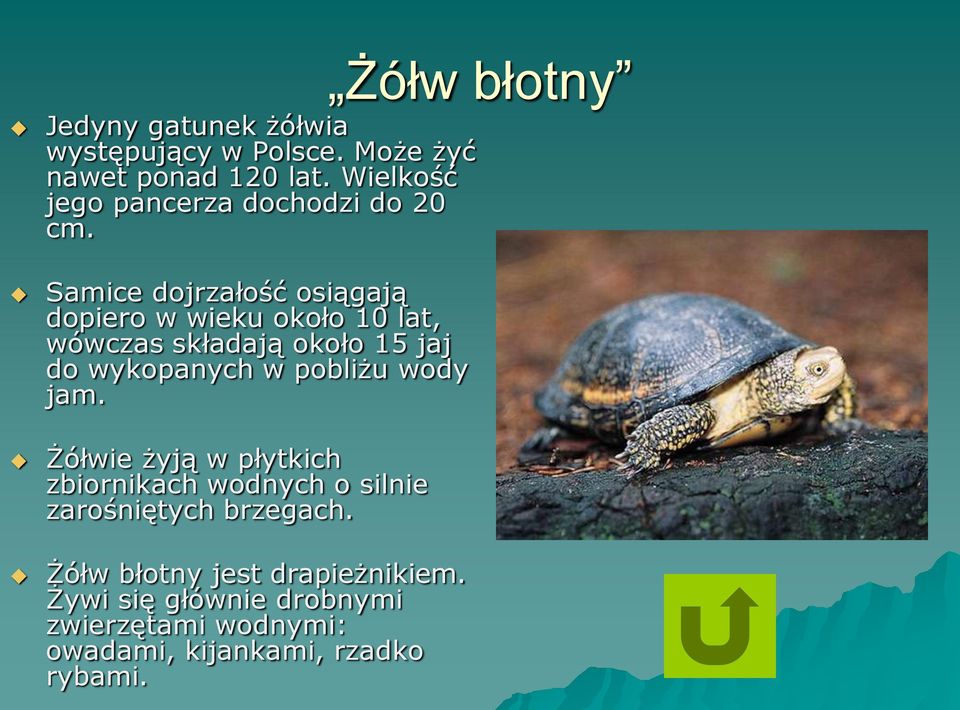 „Żółw błotny”

Jedyny gatunek żółwia występujący w Polsce. Może żyć nawet ponad 120 lat. Wielkość jego pancerza dochodzi do 20 cm.

Samice dojrzałość osiągają dopiero w wieku około 10 lat, wówczas składają około 15 jaj do wykopanych w pobliżu wody jam.

Żółwie żyją w płytkich zbiornikach wodnych o silnie zarośniętych brzegach.

Żółw błotny jest drapieżnikiem. Żywi się głównie drobnymi zwierzętami wodnymi: owadami, kijankami, rzadko rybami.